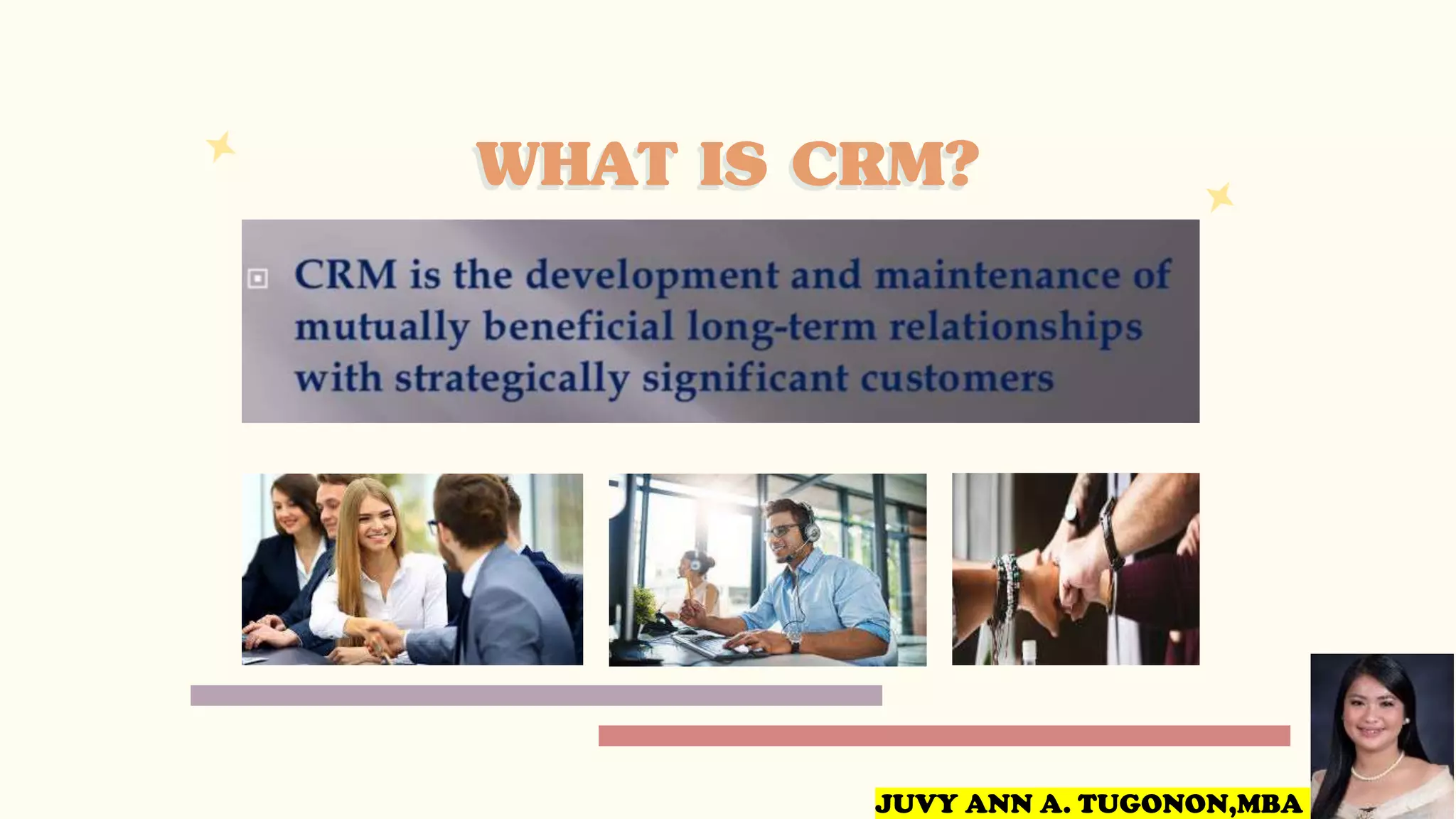 WHAT IS CRM?

CRM is the development and maintenance of mutually beneficial long-term relationships with strategically significant customers

JUVY ANN A. TUGONON,MBA